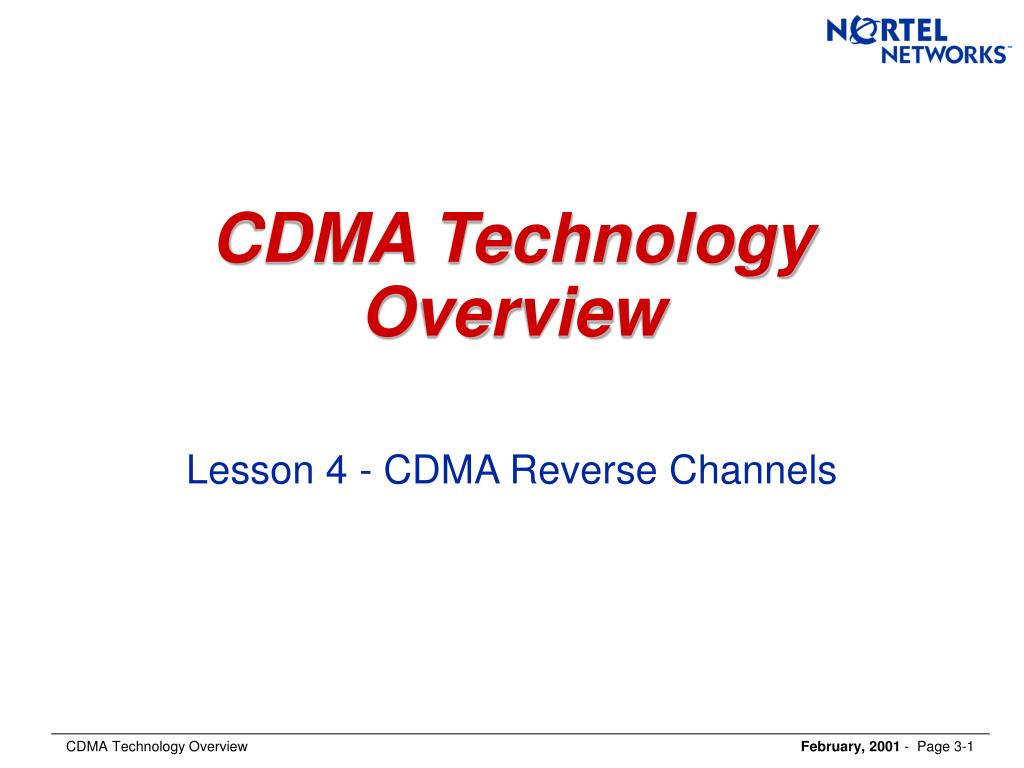 NORTEL NETWORKS™

CDMA Technology Overview

Lesson 4 - CDMA Reverse Channels

CDMA Technology Overview

February, 2001 - Page 3-1